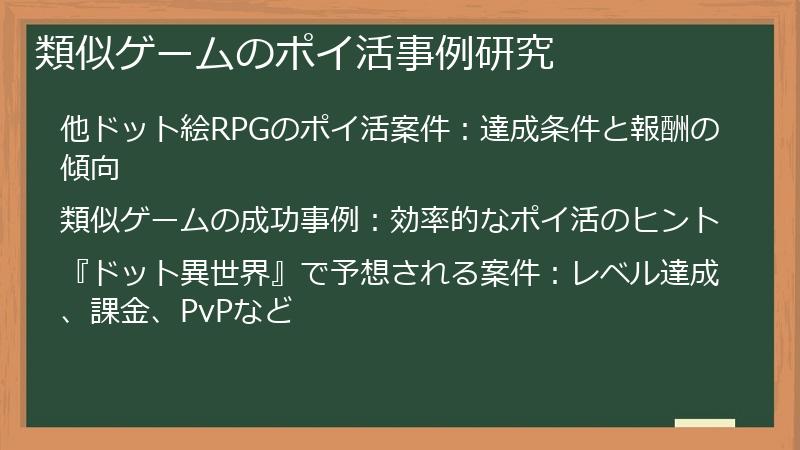 類似ゲームのポイ活事例研究

他ドット絵RPGのポイ活案件：達成条件と報酬の傾向

類似ゲームの成功事例：効率的なポイ活のヒント

『ドット異世界』で予想される案件：レベル達成、課金、PvPなど